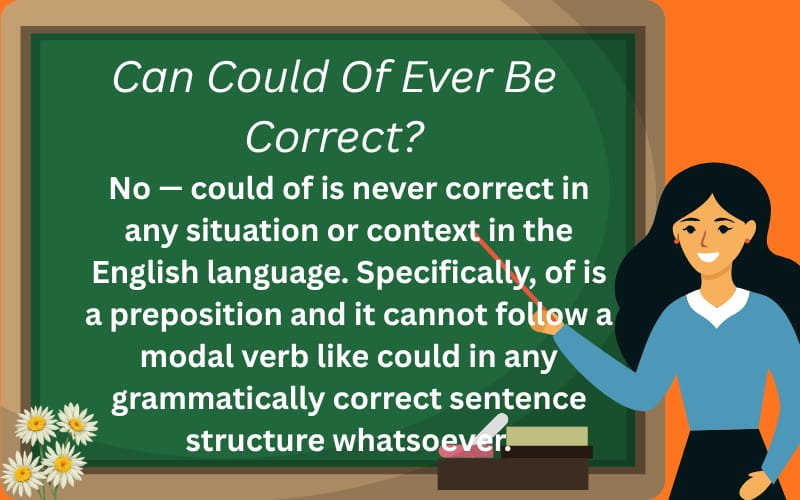 Can Could Of Ever Be Correct?

No — could of is never correct in any situation or context in the English language. Specifically, of is a preposition and it cannot follow a modal verb like could in any grammatically correct sentence structure whatsoever.